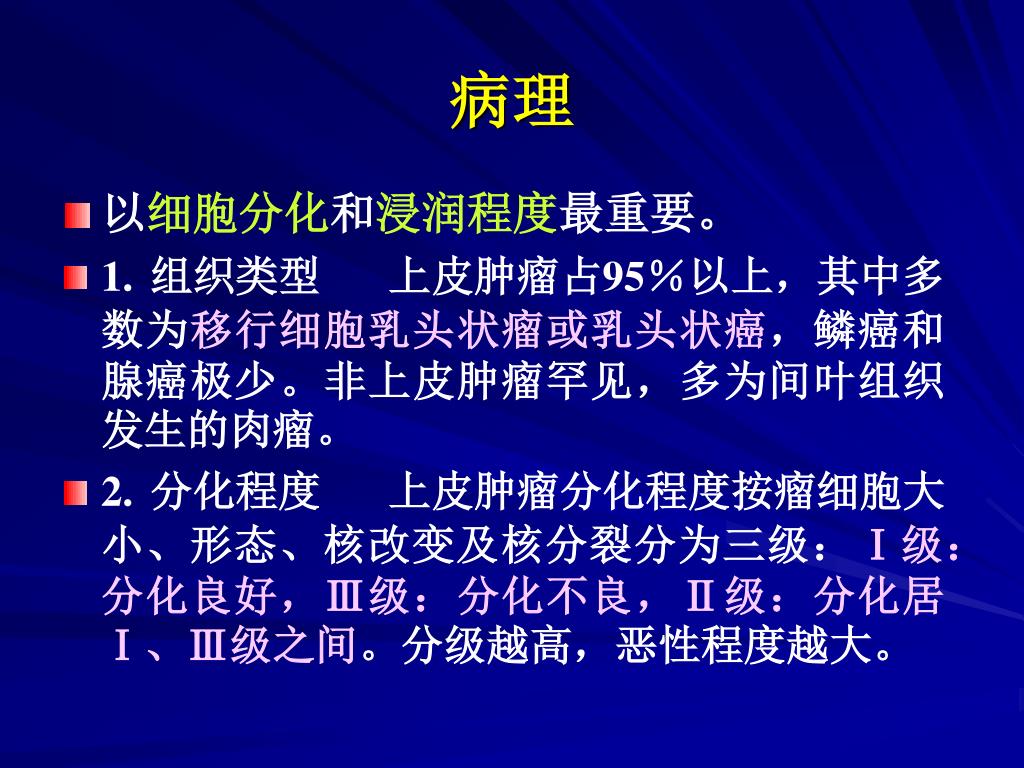 病理

以细胞分化和浸润程度最重要。

1. 组织类型　　上皮肿瘤占95％以上，其中多数为移行细胞乳头状瘤或乳头状癌，鳞癌和腺癌极少。非上皮肿瘤罕见，多为间叶组织发生的肉瘤。

2. 分化程度　　上皮肿瘤分化程度按瘤细胞大小、形态、核改变及核分裂分为三级：Ⅰ级：分化良好，Ⅲ级：分化不良，Ⅱ级：分化居Ⅰ、Ⅲ级之间。分级越高，恶性程度越大。